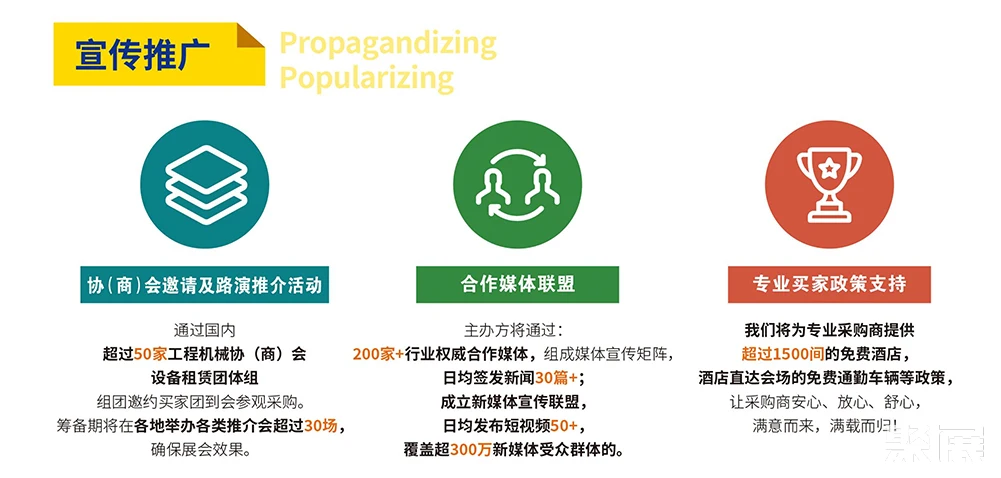 宣传推广 Propagandizing Popularizing

协（商）会邀请及路演推介活动

通过国内
超过50家工程机械协（商）会
设备租赁团体组
组团邀约买家团到会参观采购。
筹备期将在各地举办各类推介会超过30场，
确保展会效果。

合作媒体联盟

主办方将通过：
200家+行业权威合作媒体，组成媒体宣传矩阵，
日均签发新闻30篇+；
成立新媒体宣传联盟，
日均发布短视频50+，
覆盖超300万新媒体受众群体的。

专业买家政策支持

我们将为专业采购商提供
超过1500间的免费酒店，
酒店直达会场的免费通勤车辆等政策，
让采购商安心、放心、舒心，
满意而来，满载而归！

聚展